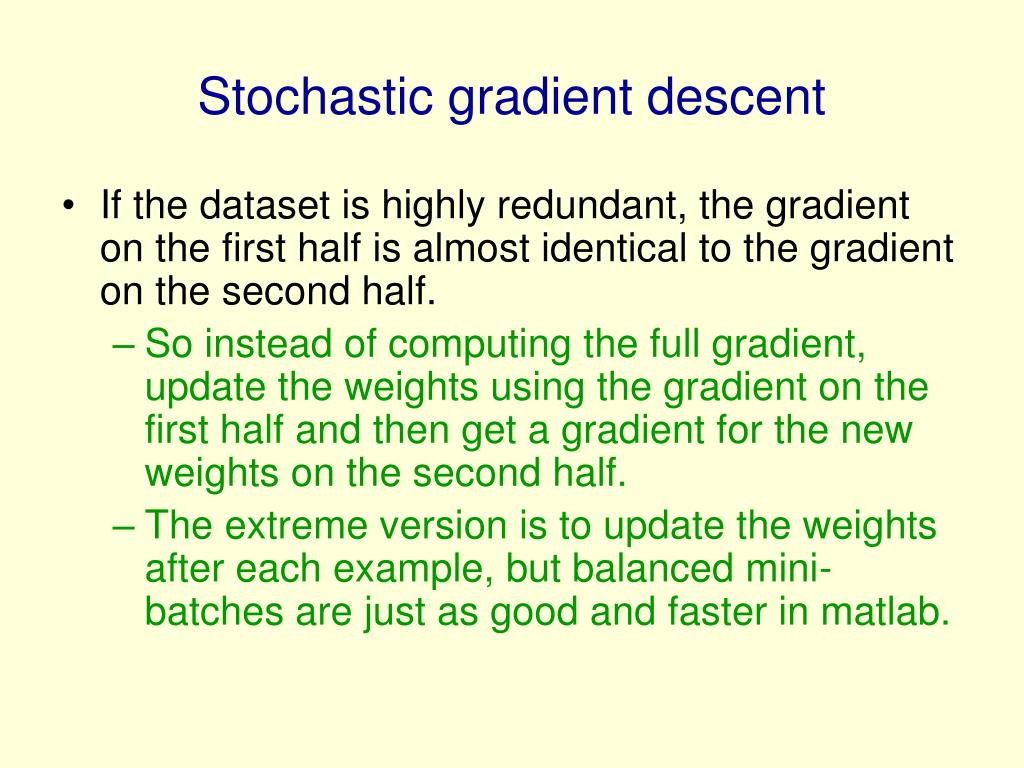 Stochastic gradient descent

• If the dataset is highly redundant, the gradient on the first half is almost identical to the gradient on the second half.
– So instead of computing the full gradient, update the weights using the gradient on the first half and then get a gradient for the new weights on the second half.
– The extreme version is to update the weights after each example, but balanced mini-batches are just as good and faster in matlab.